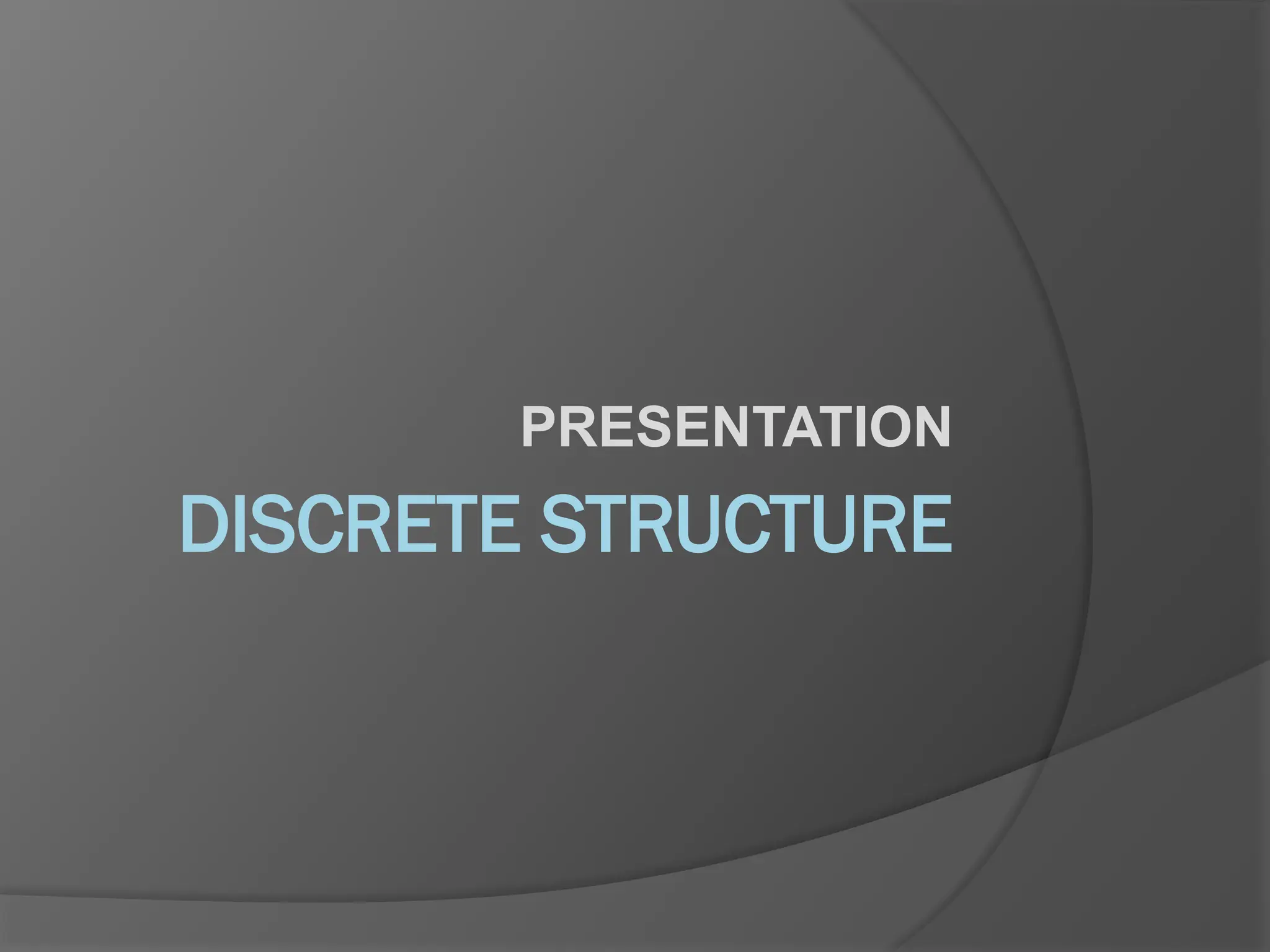 PRESENTATION

DISCRETE STRUCTURE